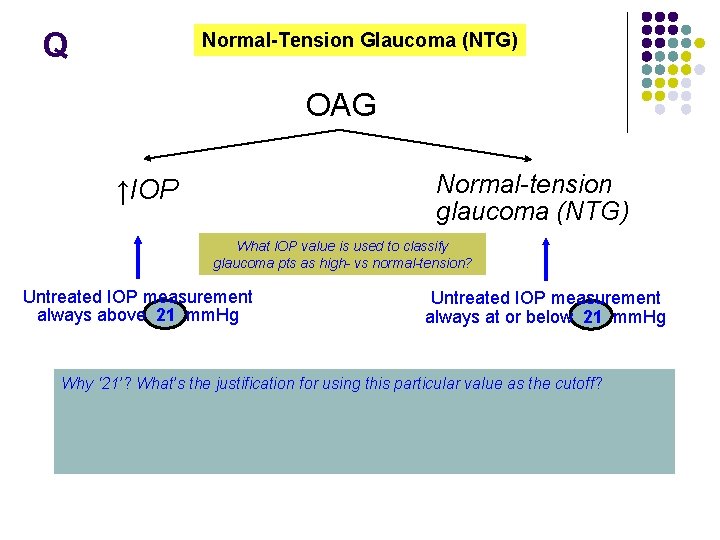 Q

Normal-Tension Glaucoma (NTG)

OAG

↑IOP

Normal-tension glaucoma (NTG)

What IOP value is used to classify glaucoma pts as high- vs normal-tension?

Untreated IOP measurement always above 21 mmHg

Untreated IOP measurement always at or below 21 mmHg

Why '21'? What's the justification for using this particular value as the cutoff?